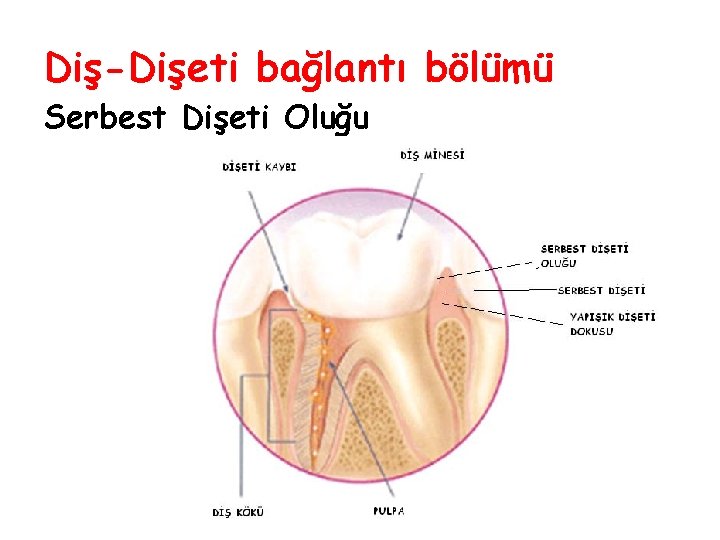 Diş-Dişeti bağlantı bölümü

Serbest Dişeti Oluğu

DİŞETİ KAYBI

DİŞ MİNESİ

SERBEST DİŞETİ OLUĞU

SERBEST DİŞETİ

YAPIŞIK DİŞETİ DOKUSU

DİŞ KÖKÜ

PULPA